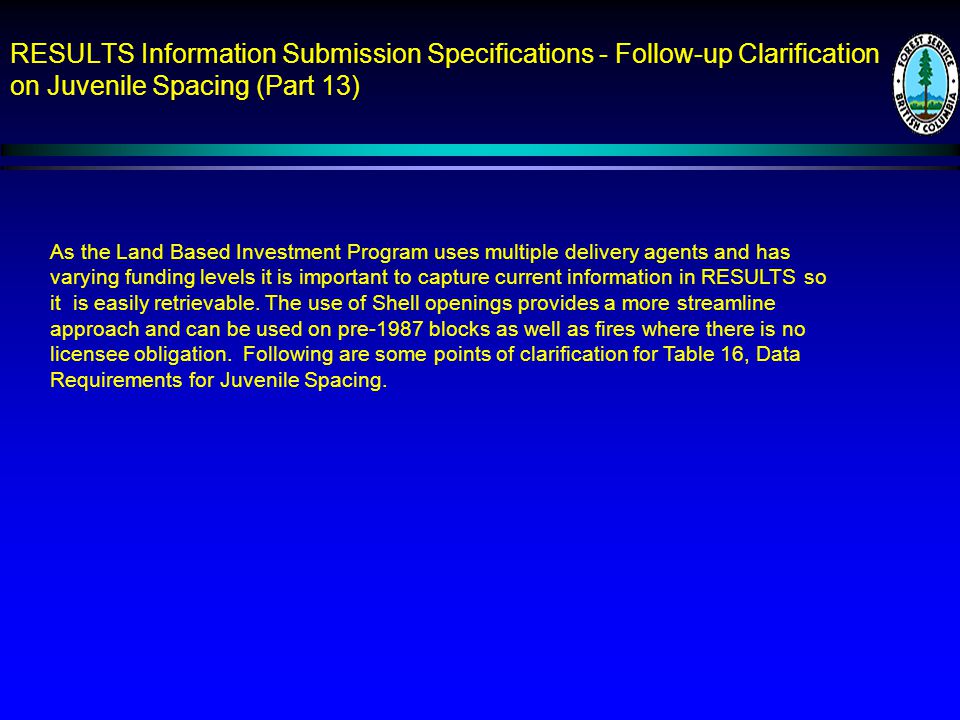 RESULTS Information Submission Specifications - Follow-up Clarification on Juvenile Spacing (Part 13)

FOREST SERVICE
BRITISH COLUMBIA

As the Land Based Investment Program uses multiple delivery agents and has varying funding levels it is important to capture current information in RESULTS so it is easily retrievable. The use of Shell openings provides a more streamline approach and can be used on pre-1987 blocks as well as fires where there is no licensee obligation. Following are some points of clarification for Table 16, Data Requirements for Juvenile Spacing.